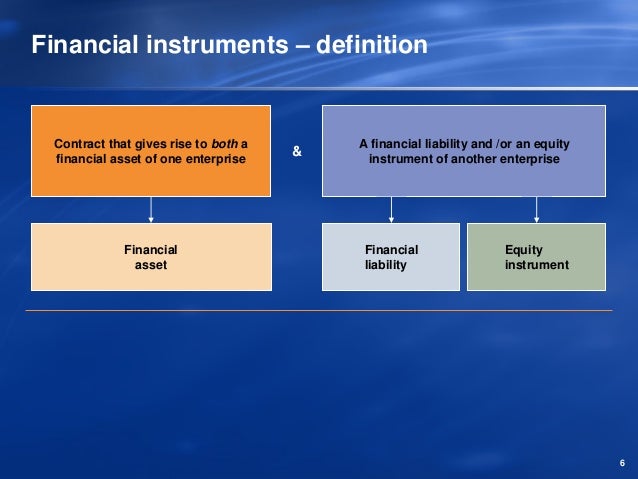 Financial instruments – definition

Contract that gives rise to both a financial asset of one enterprise

&

A financial liability and /or an equity instrument of another enterprise

Financial asset

Financial liability

Equity instrument

6